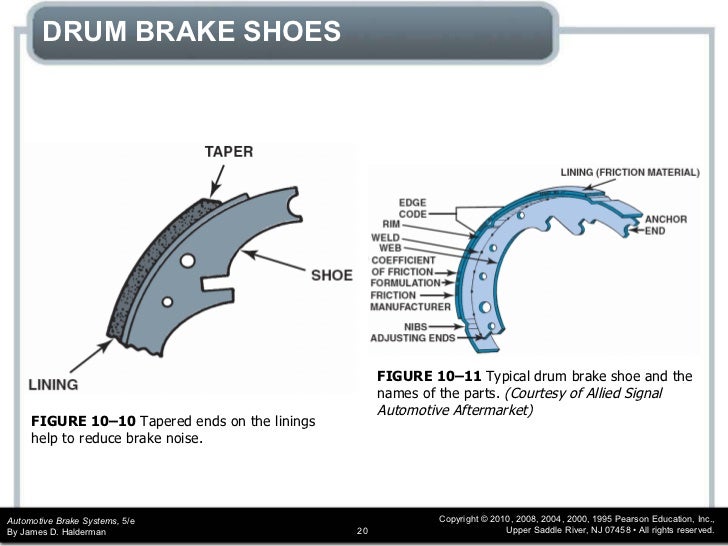 DRUM BRAKE SHOES

TAPER

SHOE

LINING

FIGURE 10–10 Tapered ends on the linings help to reduce brake noise.

LINING (FRICTION MATERIAL)

EDGE CODE

RIM

WELD

WEB

COEFFICIENT OF FRICTION

FORMULATION

FRICTION MANUFACTURER

NIBS

ADJUSTING ENDS

ANCHOR END

FIGURE 10–11 Typical drum brake shoe and the names of the parts. (Courtesy of Allied Signal Automotive Aftermarket)

Automotive Brake Systems, 5/e
By James D. Halderman

20

Copyright © 2010, 2008, 2004, 2000, 1995 Pearson Education, Inc.,
Upper Saddle River, NJ 07458 • All rights reserved.